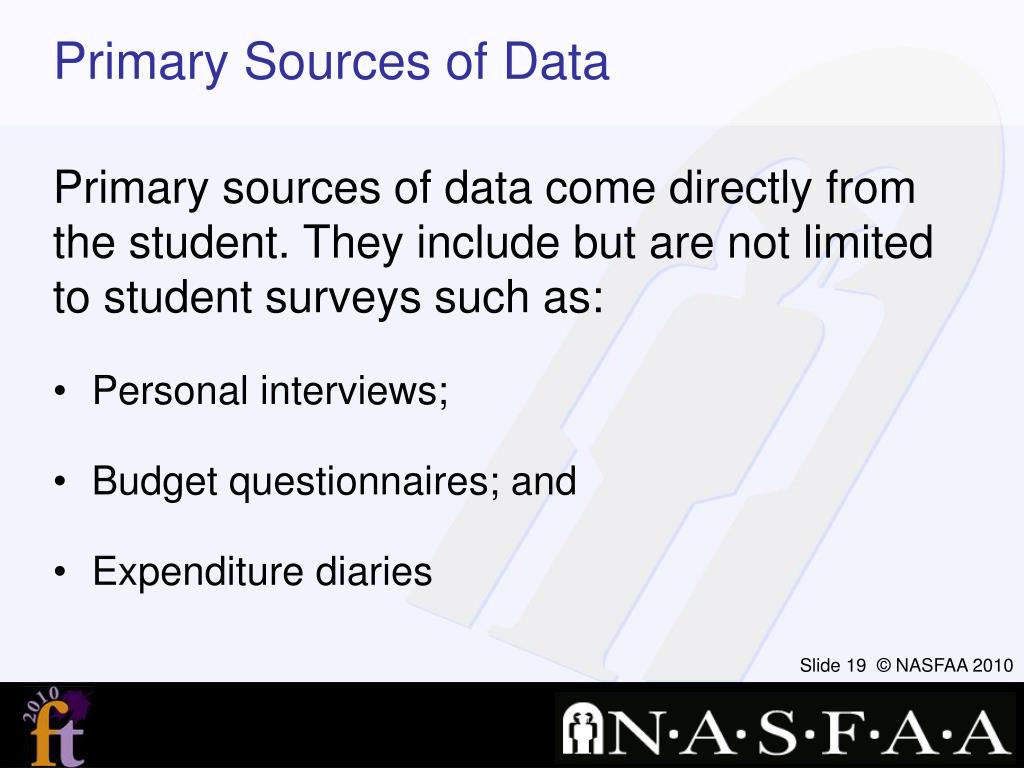 Primary Sources of Data

Primary sources of data come directly from the student. They include but are not limited to student surveys such as:

• Personal interviews;

• Budget questionnaires; and

• Expenditure diaries

Slide 19 © NASFAA 2010

2010 ft

N·A·S·F·A·A